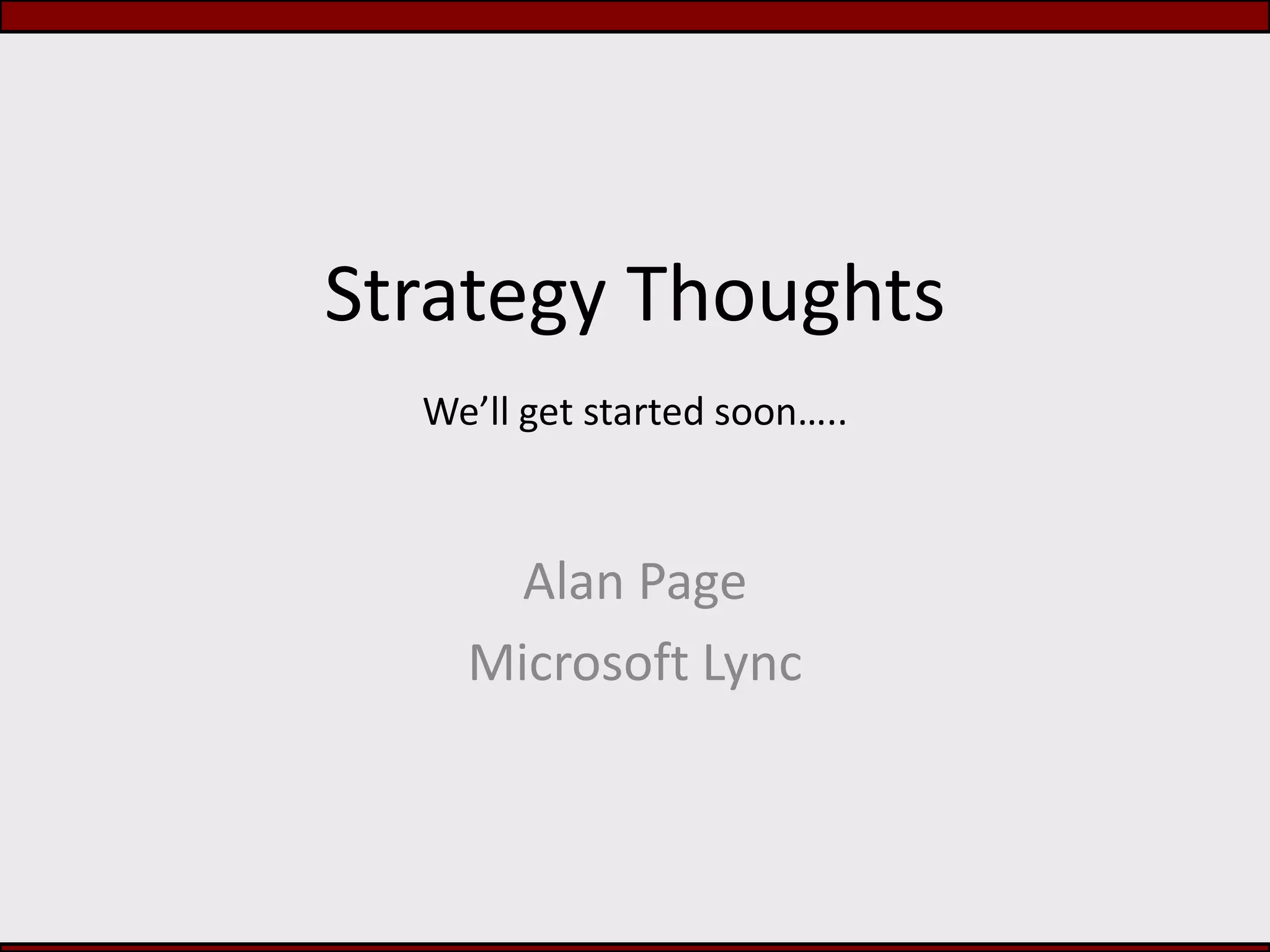 Strategy Thoughts

We’ll get started soon…..

Alan Page

Microsoft Lync